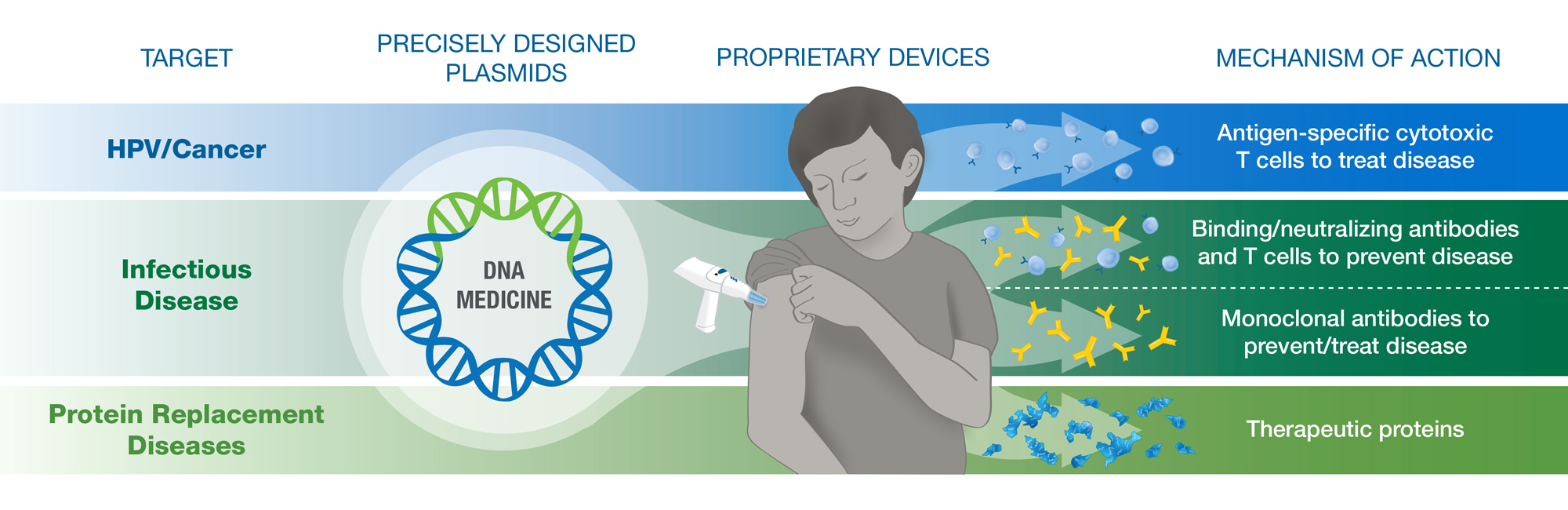 TARGET

PRECISELY DESIGNED PLASMIDS

PROPRIETARY DEVICES

MECHANISM OF ACTION

HPV/Cancer

Infectious Disease

Protein Replacement Diseases

DNA MEDICINE

Antigen-specific cytotoxic T cells to treat disease

Binding/neutralizing antibodies and T cells to prevent disease

Monoclonal antibodies to prevent/treat disease

Therapeutic proteins